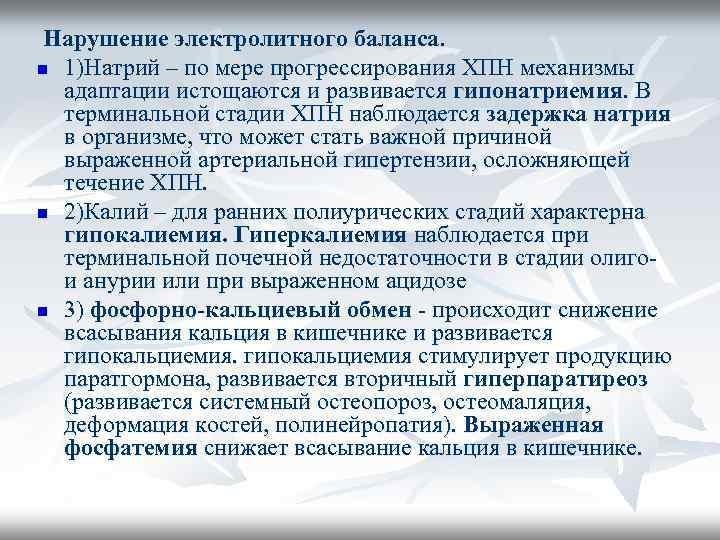 Нарушение электролитного баланса.

1)Натрий – по мере прогрессирования ХПН механизмы адаптации истощаются и развивается гипонатриемия. В терминальной стадии ХПН наблюдается задержка натрия в организме, что может стать важной причиной выраженной артериальной гипертензии, осложняющей течение ХПН.

2)Калий – для ранних полиурических стадий характерна гипокалиемия. Гиперкалиемия наблюдается при терминальной почечной недостаточности в стадии олиго- и анурии или при выраженном ацидозе

3) фосфорно-кальциевый обмен - происходит снижение всасывания кальция в кишечнике и развивается гипокальциемия. гипокальциемия стимулирует продукцию паратгормона, развивается вторичный гиперпаратиреоз (развивается системный остеопороз, остеомаляция, деформация костей, полинейропатия). Выраженная фосфатемия снижает всасывание кальция в кишечнике.